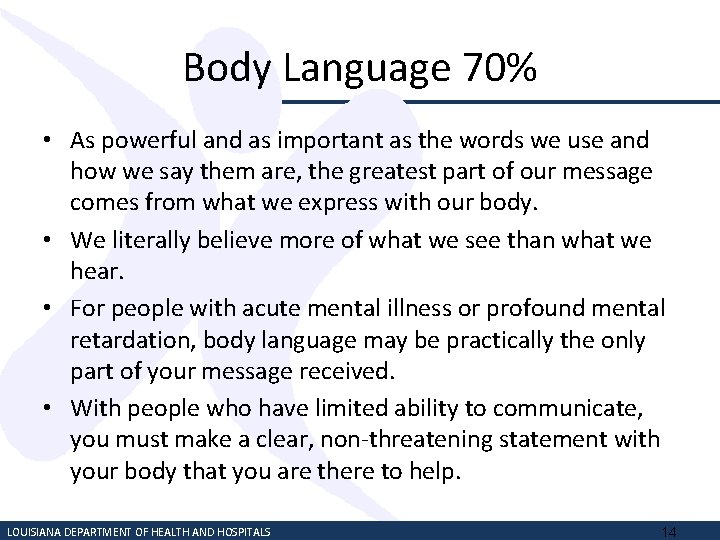 Body Language 70%

• As powerful and as important as the words we use and how we say them are, the greatest part of our message comes from what we express with our body.
• We literally believe more of what we see than what we hear.
• For people with acute mental illness or profound mental retardation, body language may be practically the only part of your message received.
• With people who have limited ability to communicate, you must make a clear, non-threatening statement with your body that you are there to help.

LOUISIANA DEPARTMENT OF HEALTH AND HOSPITALS 14